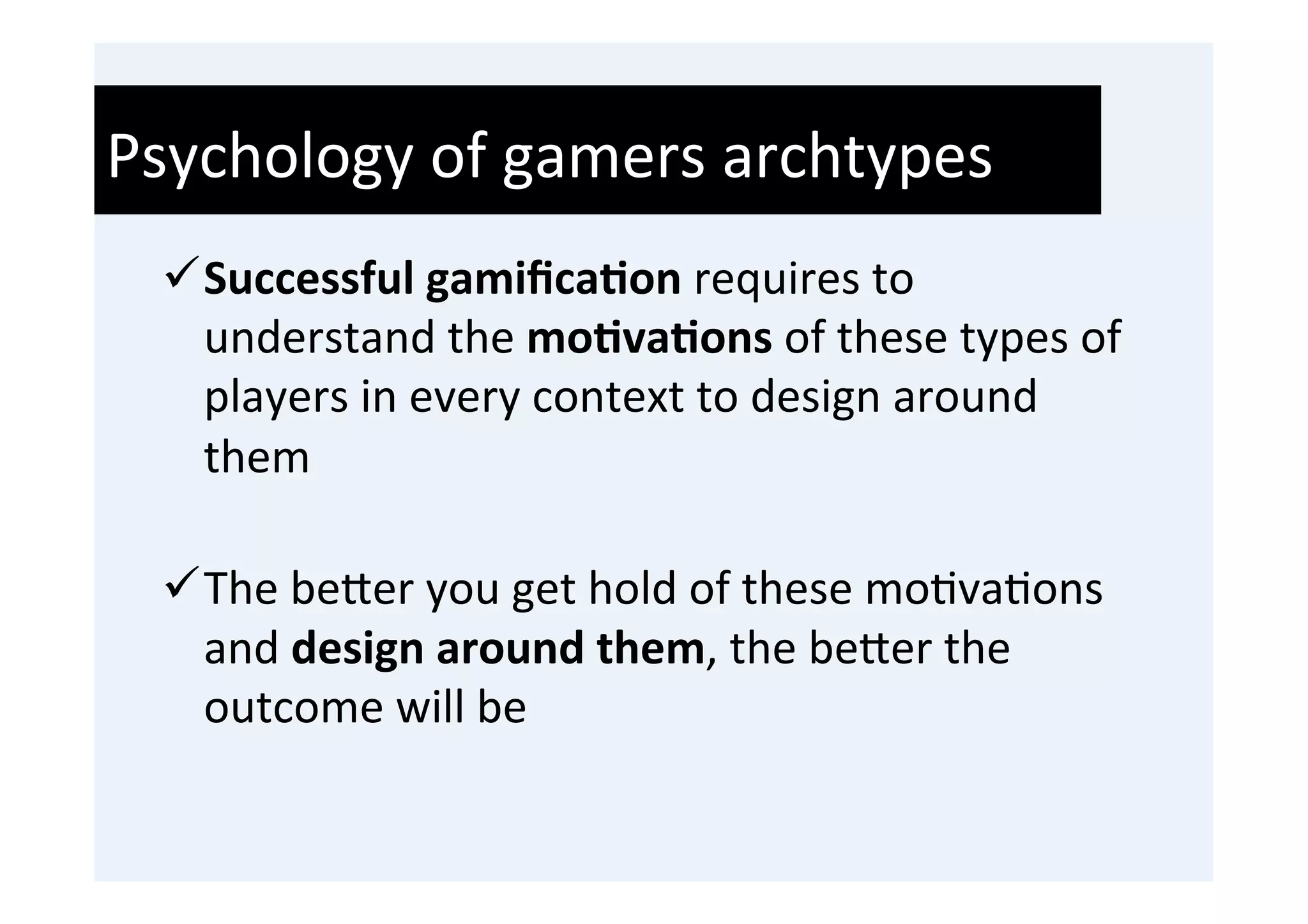 Psychology of gamers archtypes

✓ Successful gamification requires to understand the motivations of these types of players in every context to design around them

✓ The better you get hold of these motivations and design around them, the better the outcome will be